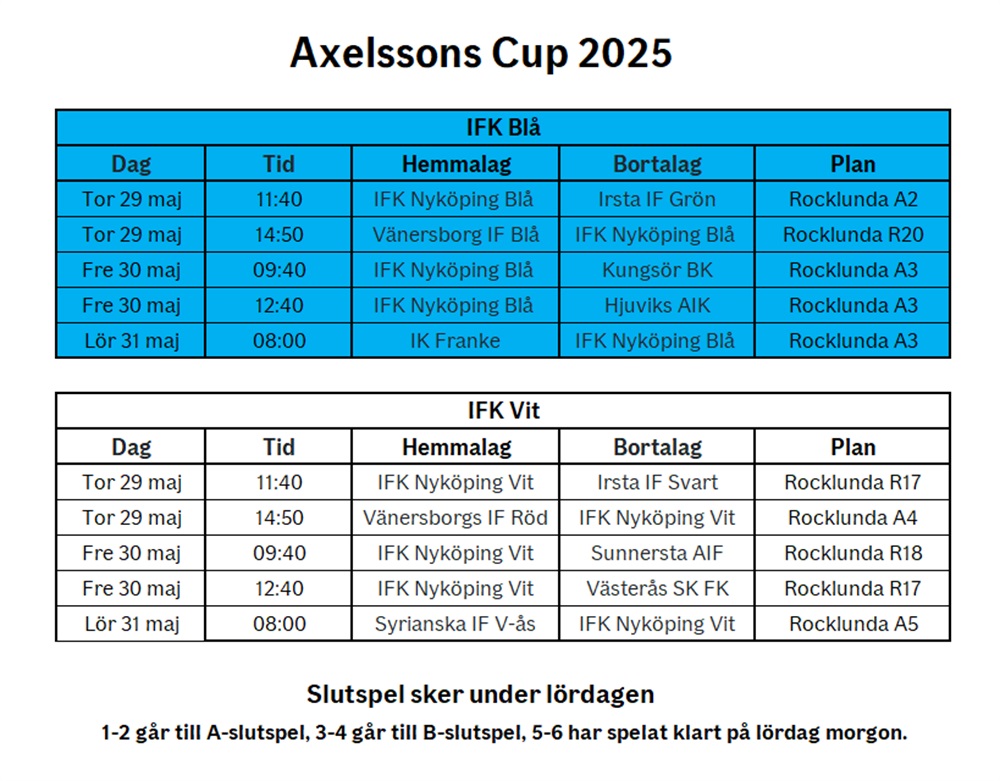 Axelssons Cup 2025

IFK Blå

| Dag | Tid | Hemmalag | Bortalag | Plan |
|---|---|---|---|---|
| Tor 29 maj | 11:40 | IFK Nyköping Blå | Irsta IF Grön | Rocklunda A2 |
| Tor 29 maj | 14:50 | Vänersborg IF Blå | IFK Nyköping Blå | Rocklunda R20 |
| Fre 30 maj | 09:40 | IFK Nyköping Blå | Kungsör BK | Rocklunda A3 |
| Fre 30 maj | 12:40 | IFK Nyköping Blå | Hjuviks AIK | Rocklunda A3 |
| Lör 31 maj | 08:00 | IK Franke | IFK Nyköping Blå | Rocklunda A3 |

IFK Vit

| Dag | Tid | Hemmalag | Bortalag | Plan |
|---|---|---|---|---|
| Tor 29 maj | 11:40 | IFK Nyköping Vit | Irsta IF Svart | Rocklunda R17 |
| Tor 29 maj | 14:50 | Vänersborgs IF Röd | IFK Nyköping Vit | Rocklunda A4 |
| Fre 30 maj | 09:40 | IFK Nyköping Vit | Sunnersta AIF | Rocklunda R18 |
| Fre 30 maj | 12:40 | IFK Nyköping Vit | Västerås SK FK | Rocklunda R17 |
| Lör 31 maj | 08:00 | Syrianska IF V-ås | IFK Nyköping Vit | Rocklunda A5 |

Slutspel sker under lördagen

1-2 går till A-slutspel, 3-4 går till B-slutspel, 5-6 har spelat klart på lördag morgon.